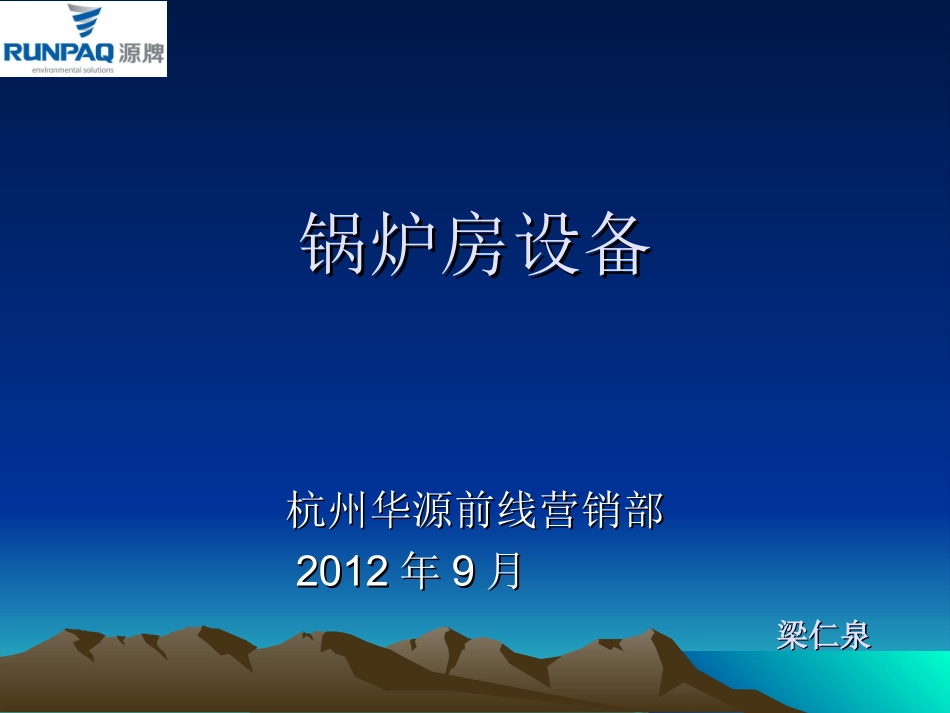 RUNPAQ 源牌
environmental solutions

锅炉房设备

杭州华源前线营销部
2012 年 9 月

梁仁泉